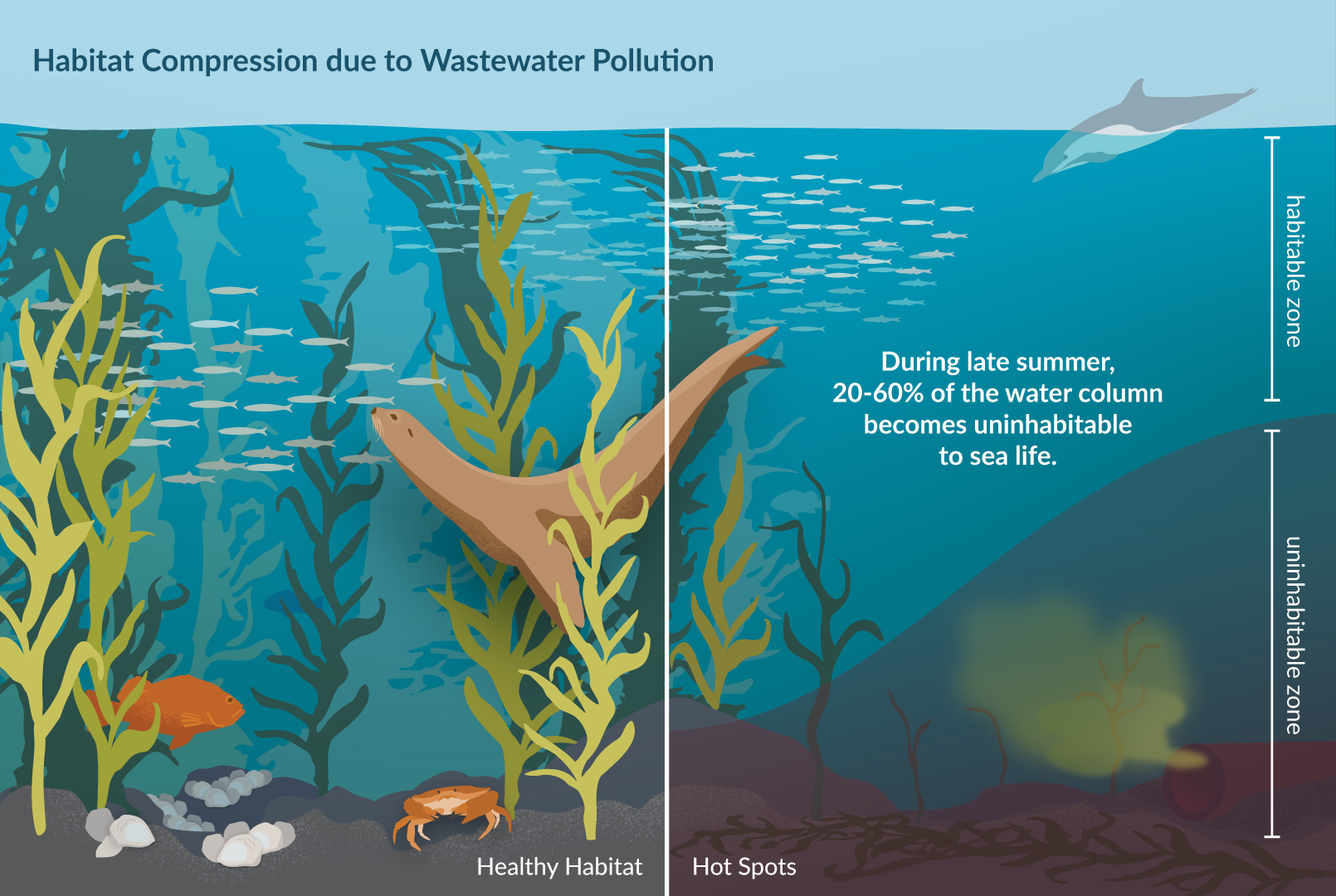 Habitat Compression due to Wastewater Pollution

During late summer, 20-60% of the water column becomes uninhabitable to sea life.

habitable zone

uninhabitable zone

Healthy Habitat

Hot Spots